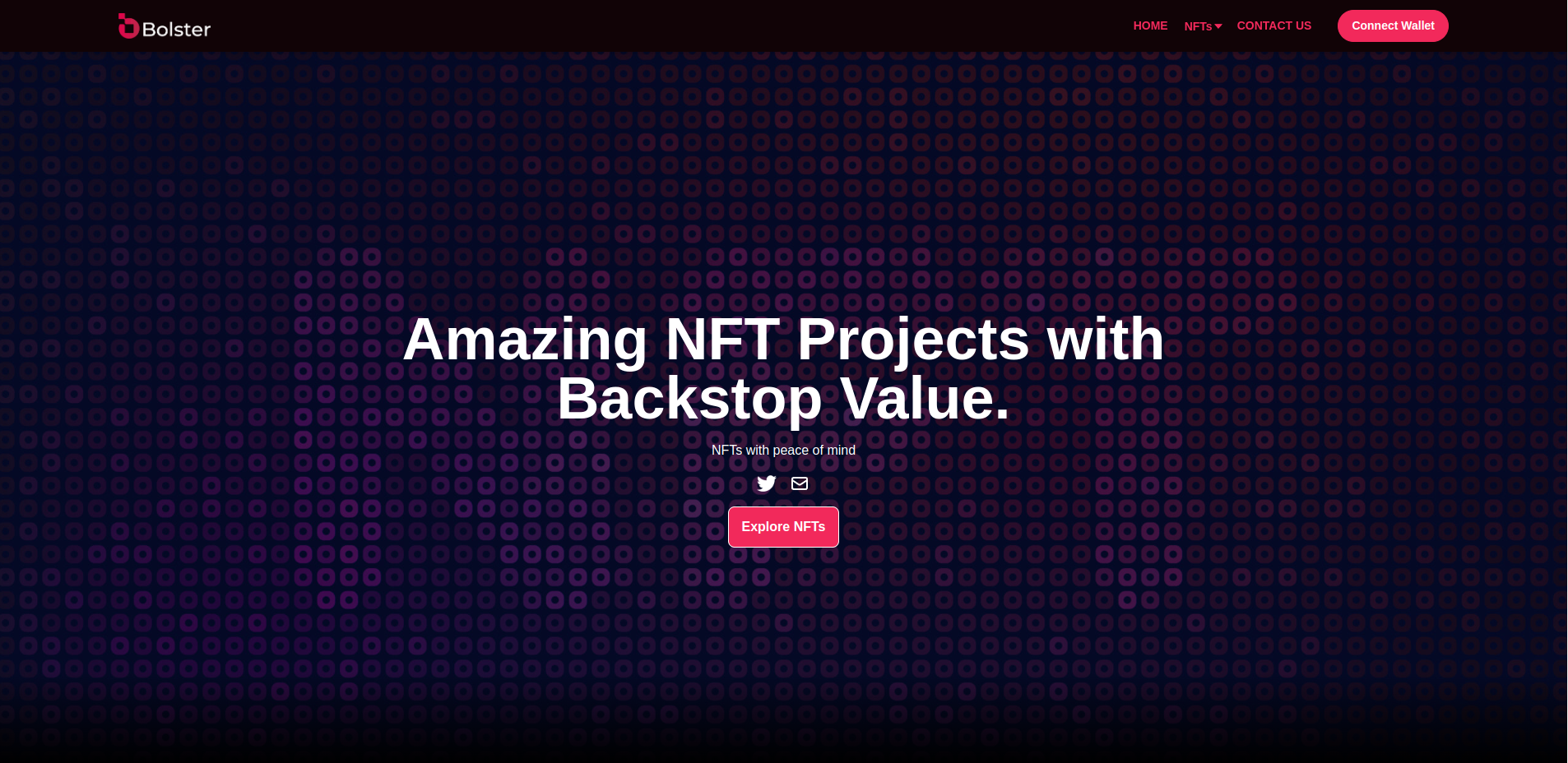 Bolster

HOME NFTs CONTACT US Connect Wallet

Amazing NFT Projects with Backstop Value.

NFTs with peace of mind

Explore NFTs